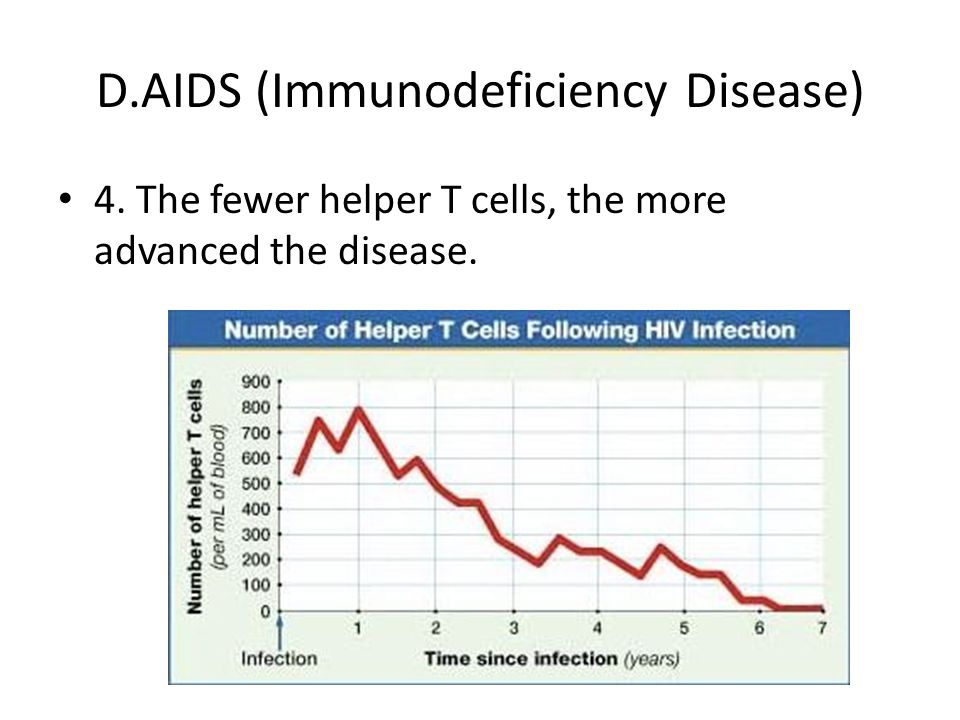 D.AIDS (Immunodeficiency Disease)

• 4. The fewer helper T cells, the more advanced the disease.

Number of Helper T Cells Following HIV Infection

Number of helper T cells (per mL of blood)

900
800
700
600
500
400
300
200
100
0

1
2
3
4
5
6
7

Infection

Time since infection (years)